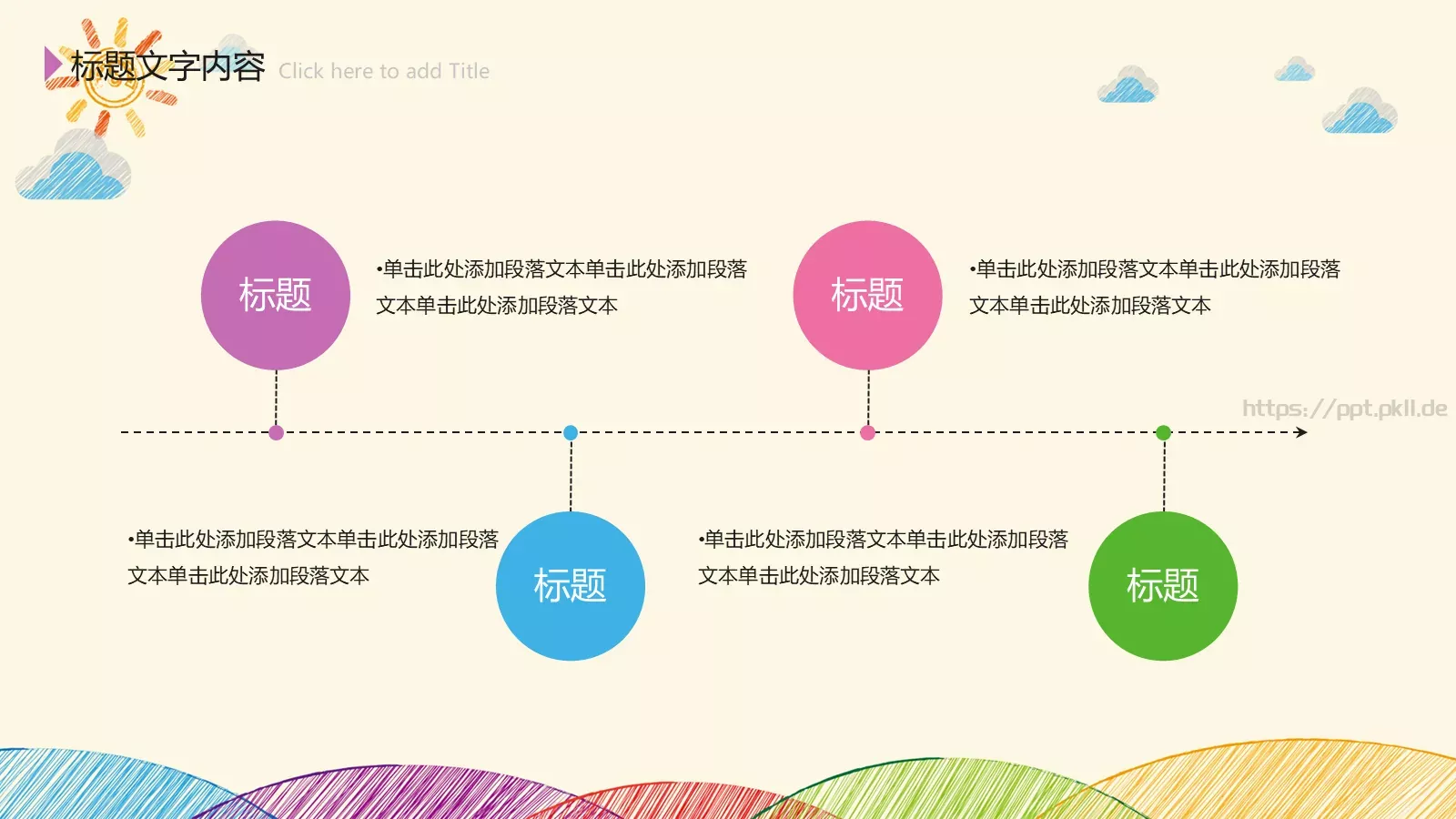 标题文字内容 Click here to add Title

标题

•单击此处添加段落文本单击此处添加段落文本单击此处添加段落文本

标题

•单击此处添加段落文本单击此处添加段落文本单击此处添加段落文本

https://ppt.pkll.de

•单击此处添加段落文本单击此处添加段落文本单击此处添加段落文本

标题

•单击此处添加段落文本单击此处添加段落文本单击此处添加段落文本

标题